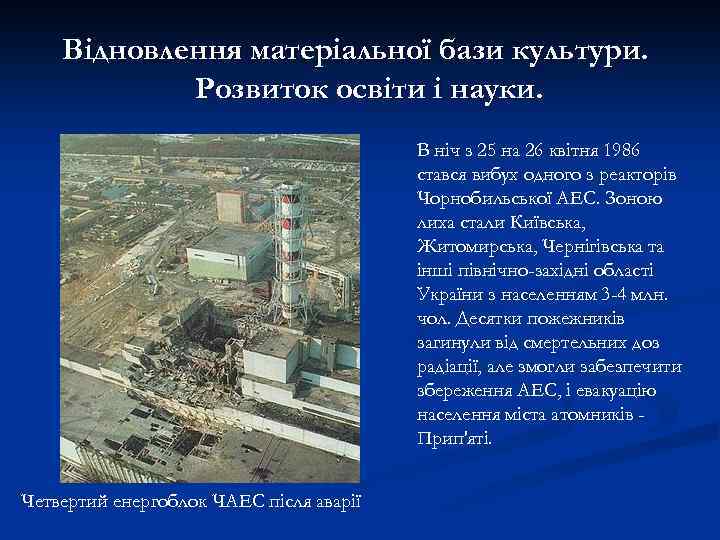 Відновлення матеріальної бази культури. Розвиток освіти і науки.

В ніч з 25 на 26 квітня 1986 стався вибух одного з реакторів Чорнобильської АЕС. Зоною лиха стали Київська, Житомирська, Чернігівська та інші північно-західні області України з населенням 3-4 млн. чол. Десятки пожежників загинули від смертельних доз радіації, але змогли забезпечити збереження АЕС, і евакуацію населення міста атомників - Прип'яті.

Четвертий енергоблок ЧАЕС після аварії